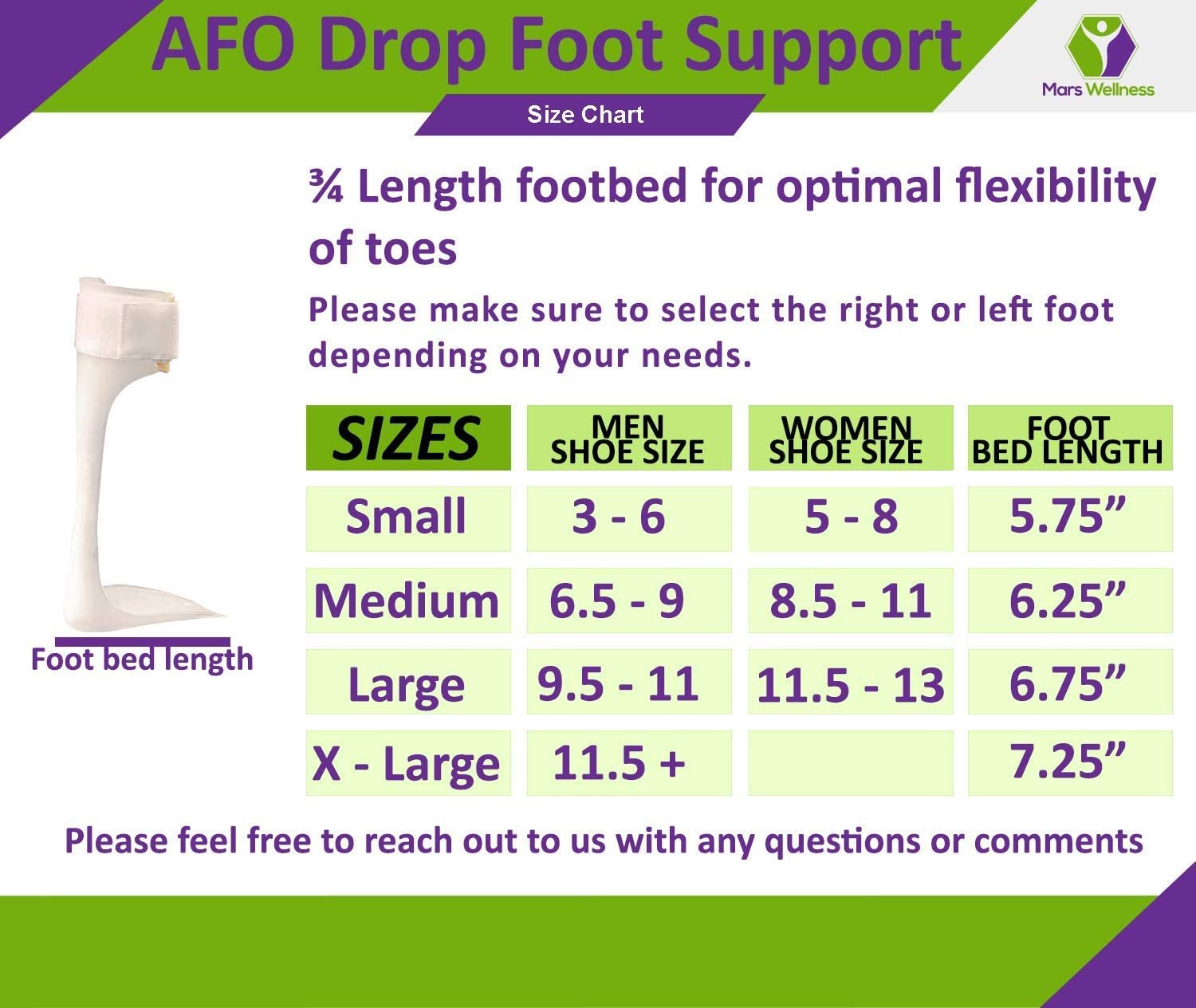 AFO Drop Foot Support

Mars Wellness

Size Chart

¾ Length footbed for optimal flexibility of toes

Please make sure to select the right or left foot depending on your needs.

Foot bed length

| SIZES | MEN SHOE SIZE | WOMEN SHOE SIZE | FOOT BED LENGTH |
|---|---|---|---|
| Small | 3 - 6 | 5 - 8 | 5.75” |
| Medium | 6.5 - 9 | 8.5 - 11 | 6.25” |
| Large | 9.5 - 11 | 11.5 - 13 | 6.75” |
| X - Large | 11.5 + | | 7.25” |

Please feel free to reach out to us with any questions or comments